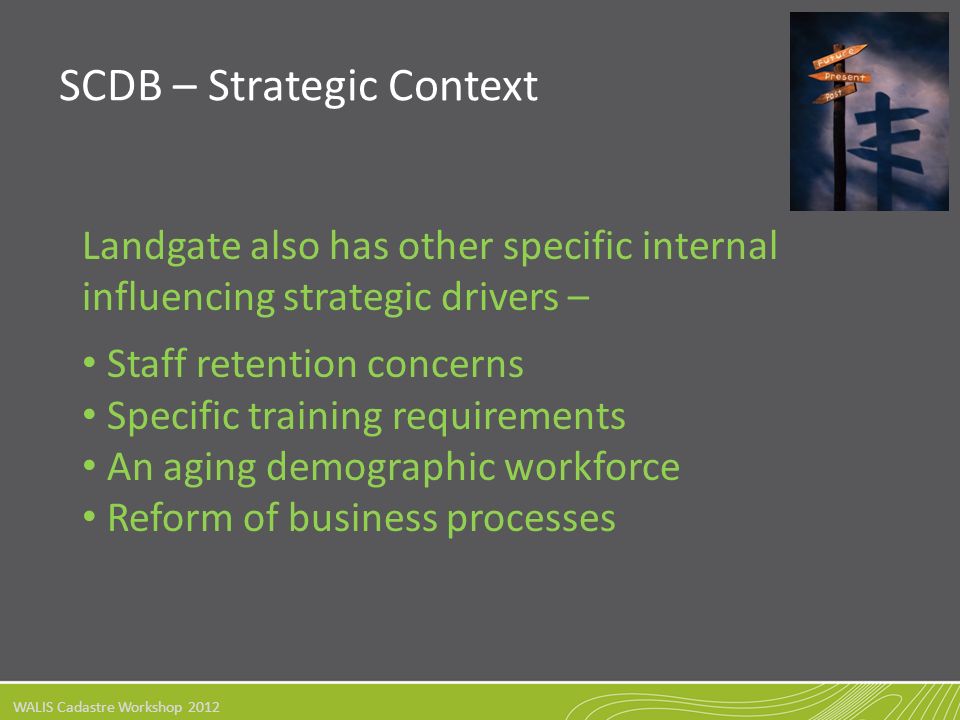 SCDB – Strategic Context

Future
Present
Past

Landgate also has other specific internal influencing strategic drivers –

• Staff retention concerns
• Specific training requirements
• An aging demographic workforce
• Reform of business processes

WALIS Cadastre Workshop 2012